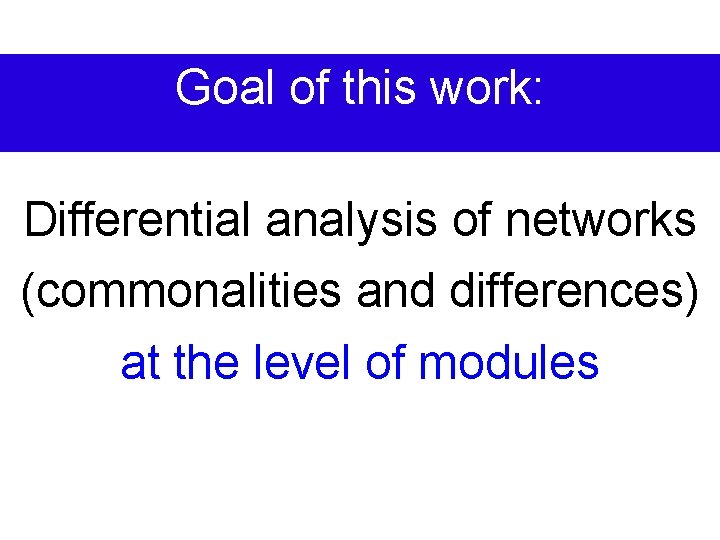 Goal of this work:

Differential analysis of networks (commonalities and differences) at the level of modules